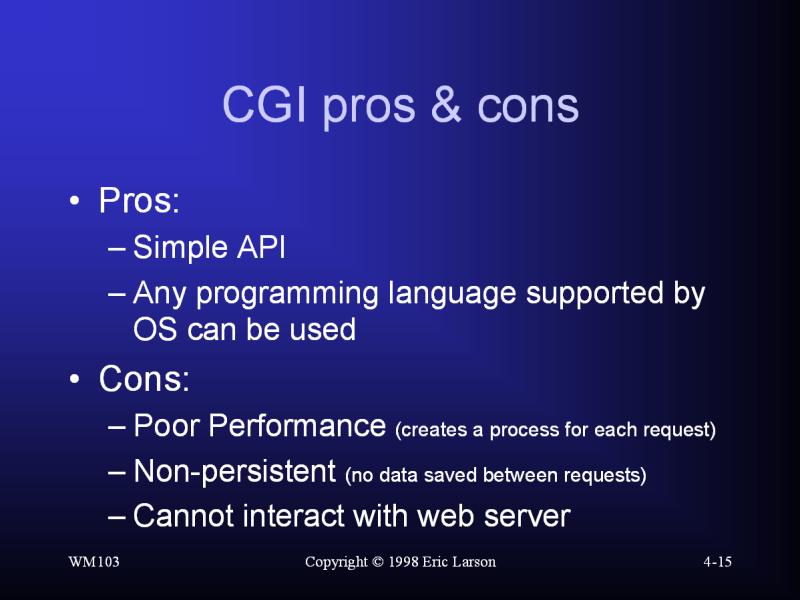 CGI pros & cons

• Pros:
– Simple API
– Any programming language supported by OS can be used

• Cons:
– Poor Performance (creates a process for each request)
– Non-persistent (no data saved between requests)
– Cannot interact with web server

WM103

Copyright © 1998 Eric Larson

4-15